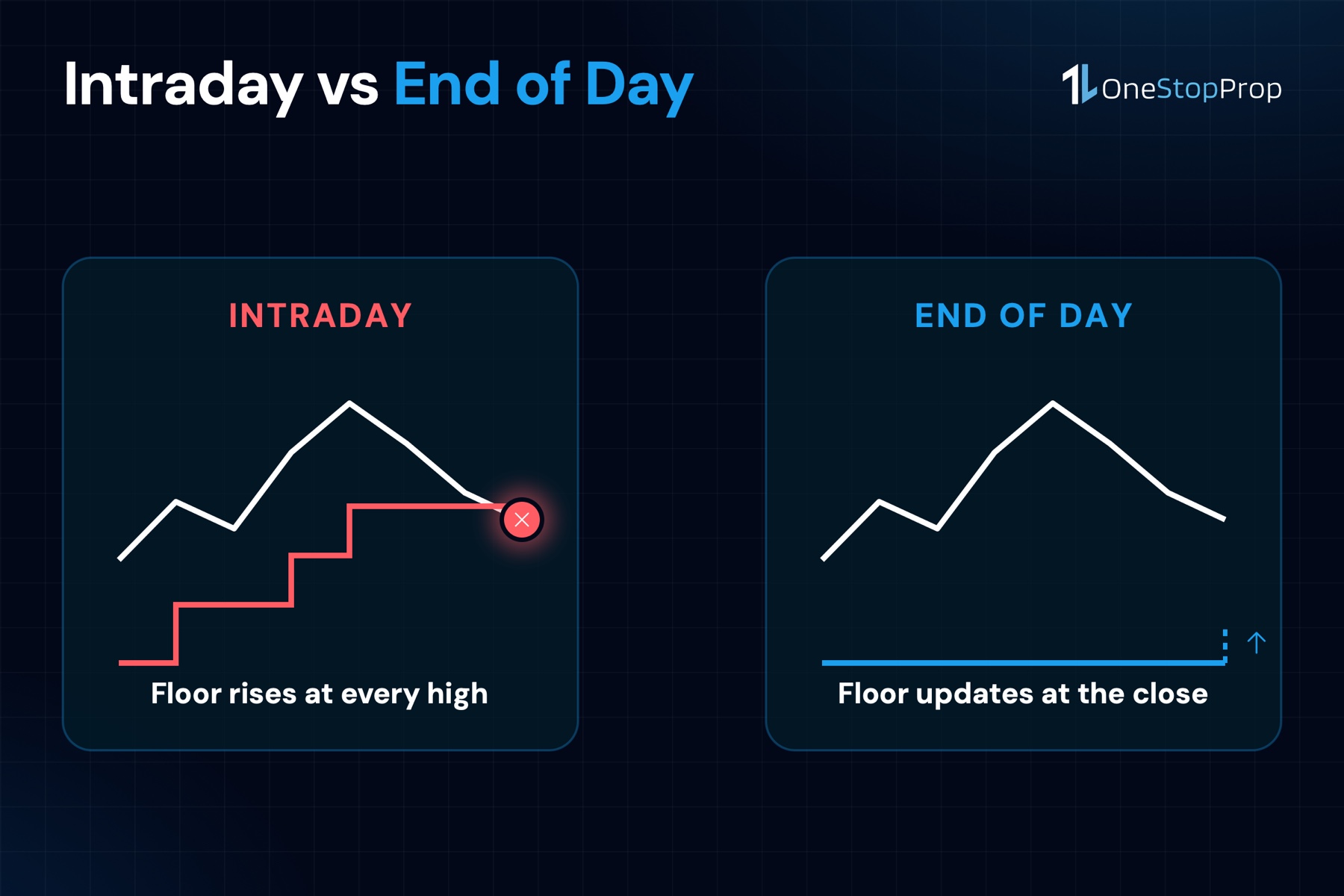 Intraday vs End of Day

OneStopProp

INTRADAY

Floor rises at every high

END OF DAY

Floor updates at the close